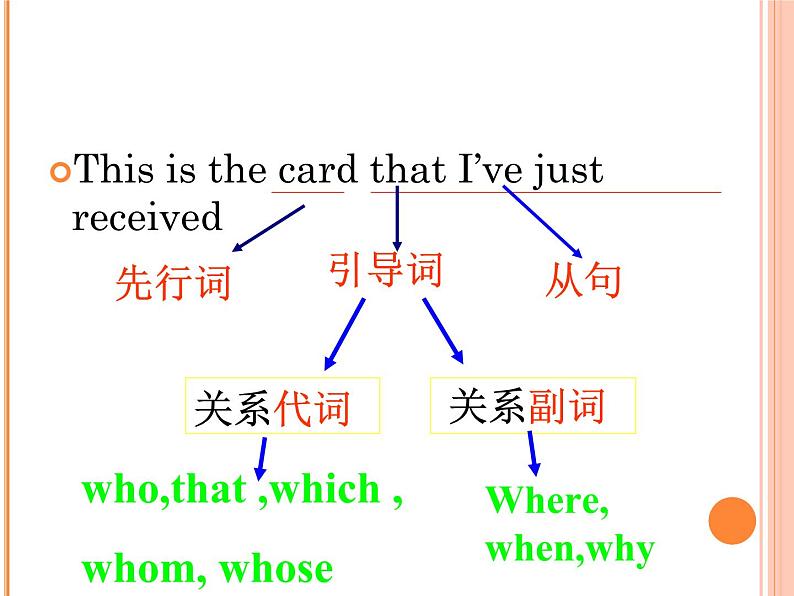 This is the card that I've just received

先行词

引导词

从句

关系代词

关系副词

who,that ,which ,

whom, whose

Where, when,why